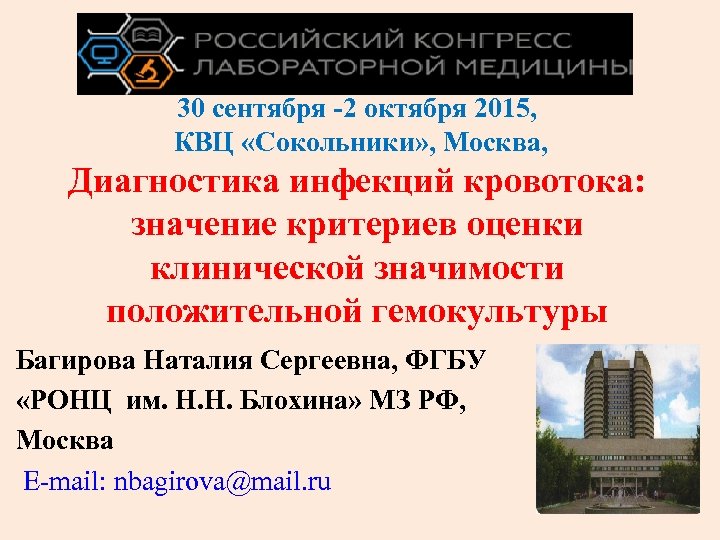 РОССИЙСКИЙ КОНГРЕСС ЛАБОРАТОРНОЙ МЕДИЦИНЫ

30 сентября -2 октября 2015, КВЦ «Сокольники», Москва,

Диагностика инфекций кровотока: значение критериев оценки клинической значимости положительной гемокультуры

Багирова Наталия Сергеевна, ФГБУ «РОНЦ им. Н.Н. Блохина» МЗ РФ, Москва

E-mail: nbagirova@mail.ru